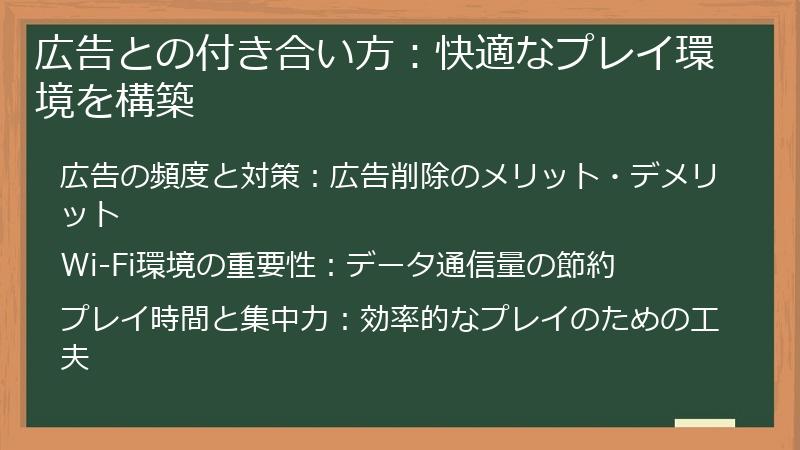 広告との付き合い方：快適なプレイ環境を構築

広告の頻度と対策：広告削除のメリット・デメリット

Wi-Fi環境の重要性：データ通信量の節約

プレイ時間と集中力：効率的なプレイのための工夫